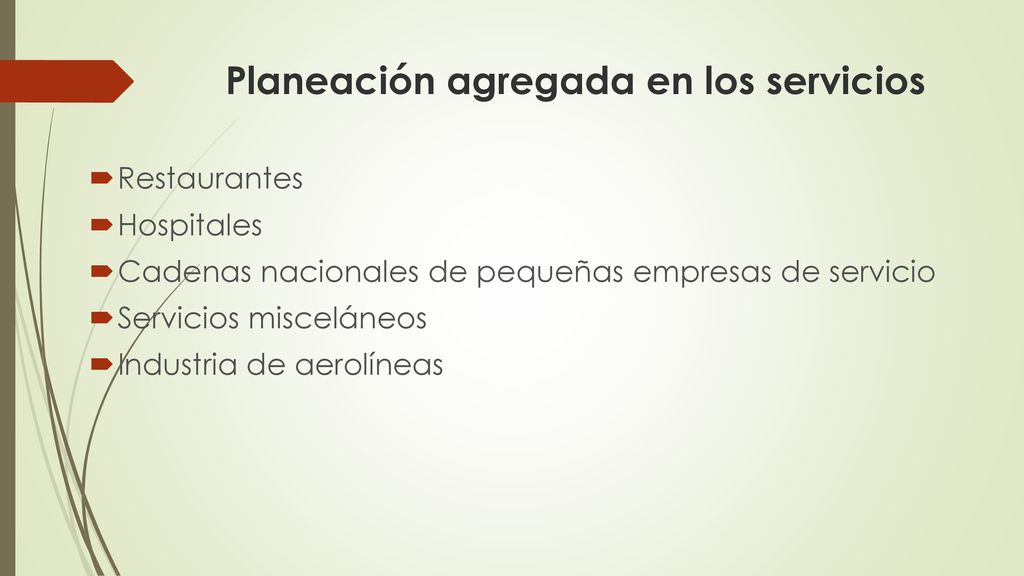 Planeación agregada en los servicios

Restaurantes
Hospitales
Cadenas nacionales de pequeñas empresas de servicio
Servicios misceláneos
Industria de aerolíneas